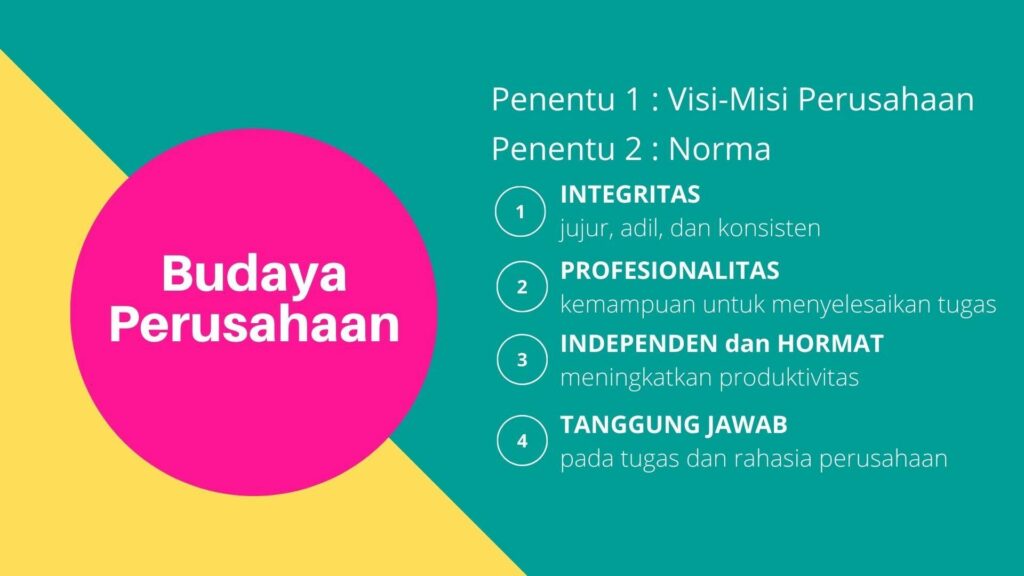 Budaya Perusahaan

Penentu 1 : Visi-Misi Perusahaan

Penentu 2 : Norma

1 INTEGRITAS
jujur, adil, dan konsisten

2 PROFESIONALITAS
kemampuan untuk menyelesaikan tugas

3 INDEPENDEN dan HORMAT
meningkatkan produktivitas

4 TANGGUNG JAWAB
pada tugas dan rahasia perusahaan